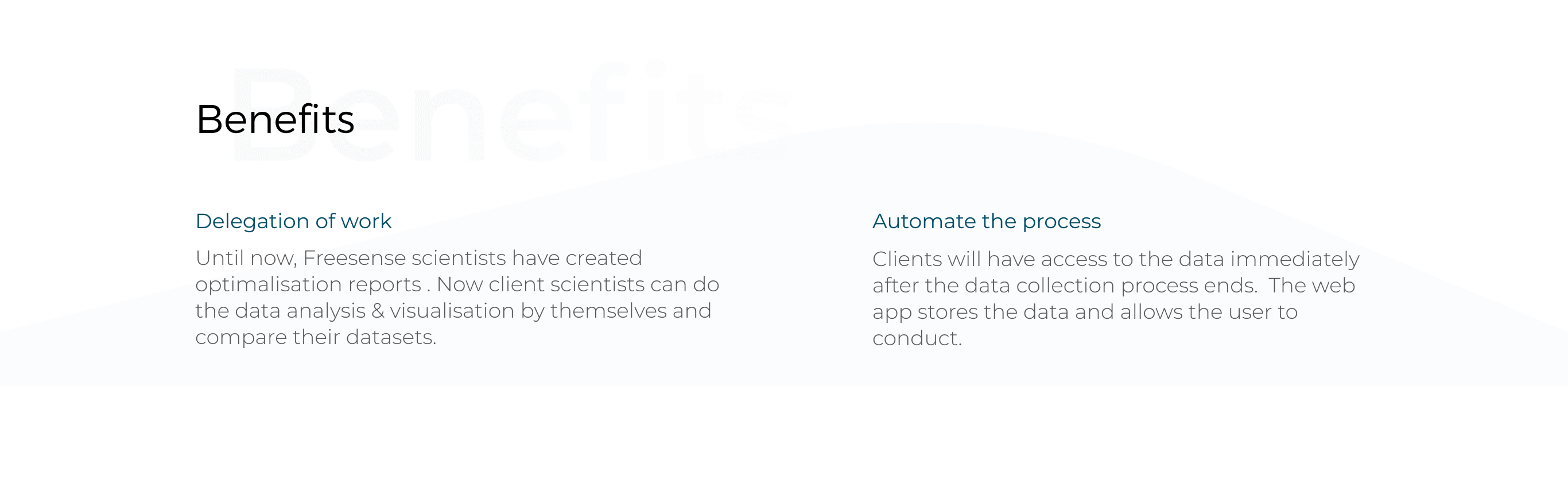 Benefits

Benefits

Delegation of work

Until now, Freesense scientists have created optimalisation reports . Now client scientists can do the data analysis & visualisation by themselves and compare their datasets.

Automate the process

Clients will have access to the data immediately after the data collection process ends.  The web app stores the data and allows the user to conduct.